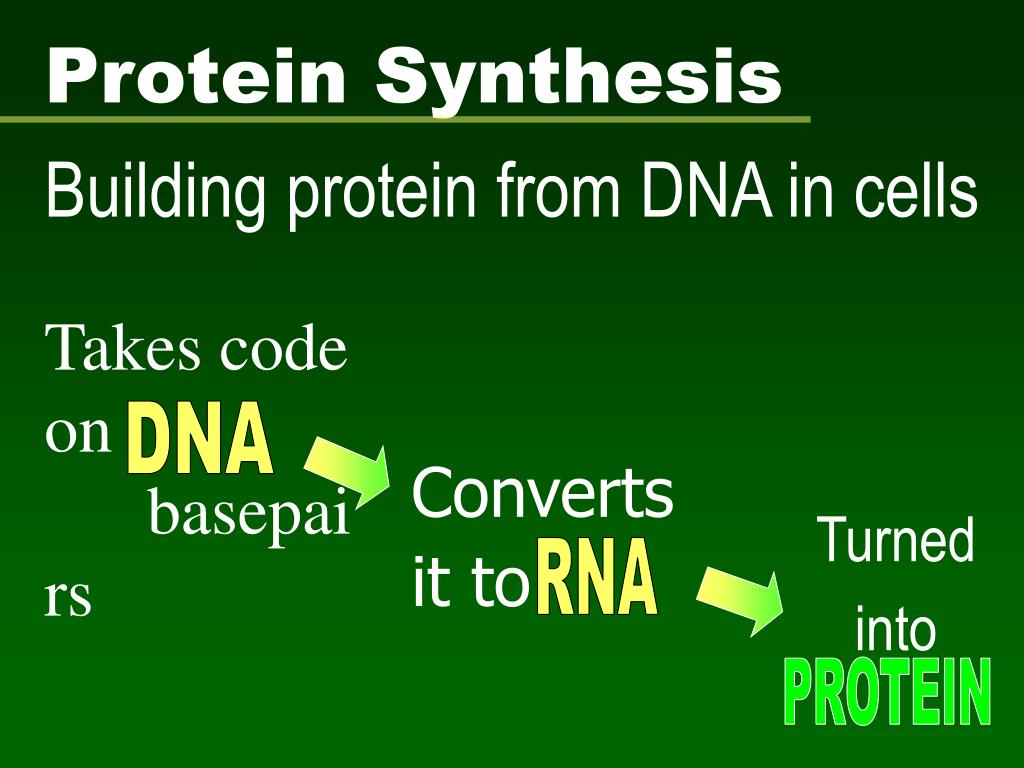 Protein Synthesis

Building protein from DNA in cells

Takes code on DNA basepairs

Converts it to RNA

Turned into PROTEIN